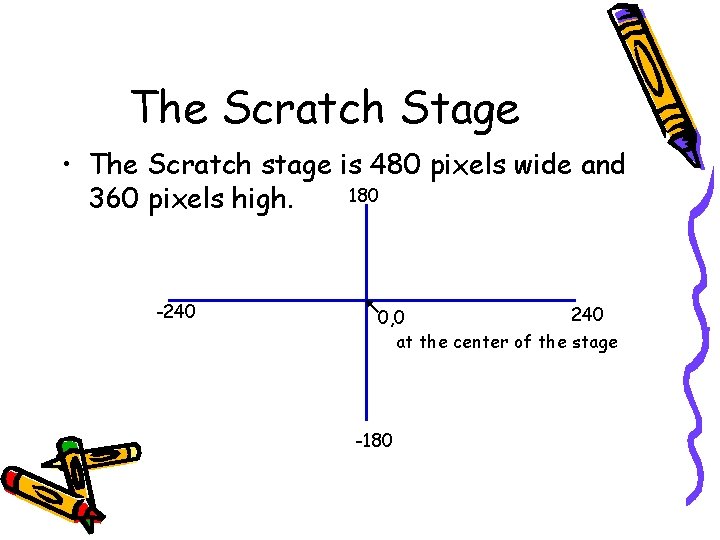 The Scratch Stage

• The Scratch stage is 480 pixels wide and 360 pixels high.

180

-240

0,0

240

at the center of the stage

-180